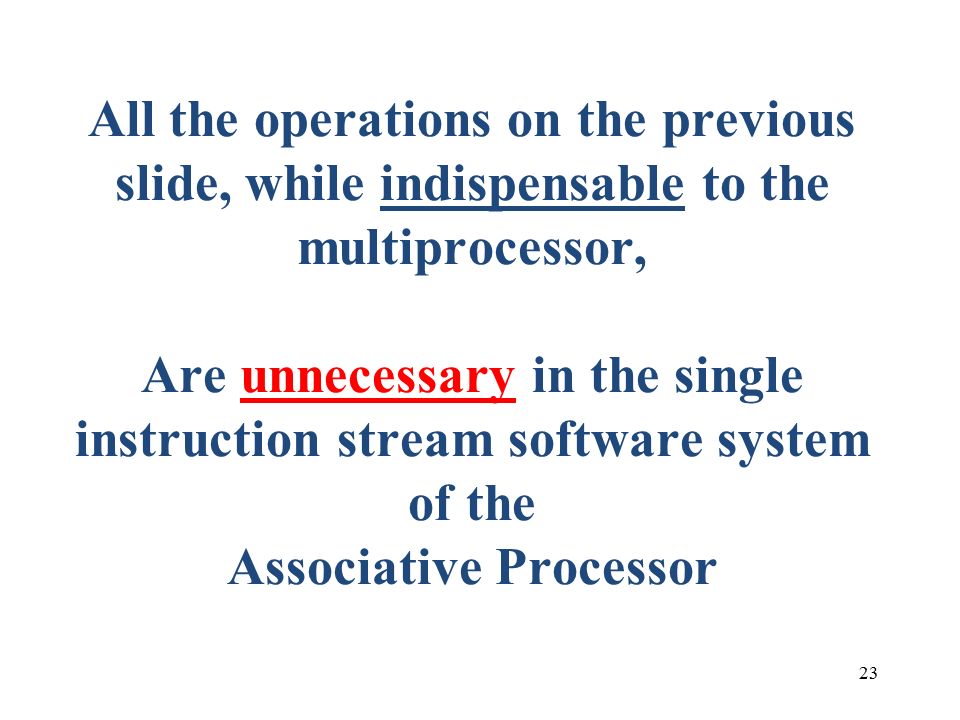 All the operations on the previous slide, while indispensable to the multiprocessor,

Are unnecessary in the single instruction stream software system of the Associative Processor

23